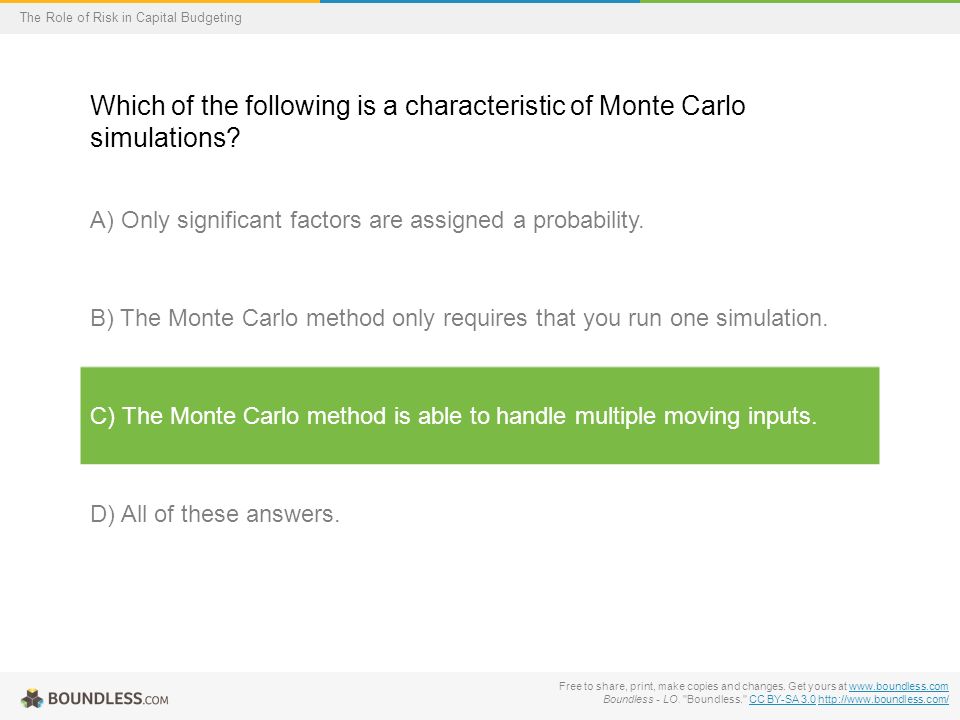 The Role of Risk in Capital Budgeting

Which of the following is a characteristic of Monte Carlo simulations?

A) Only significant factors are assigned a probability.

B) The Monte Carlo method only requires that you run one simulation.

C) The Monte Carlo method is able to handle multiple moving inputs.

D) All of these answers.

BOUNDLESS.COM

Free to share, print, make copies and changes. Get yours at www.boundless.com
Boundless - LO. "Boundless." CC BY-SA 3.0 http://www.boundless.com/